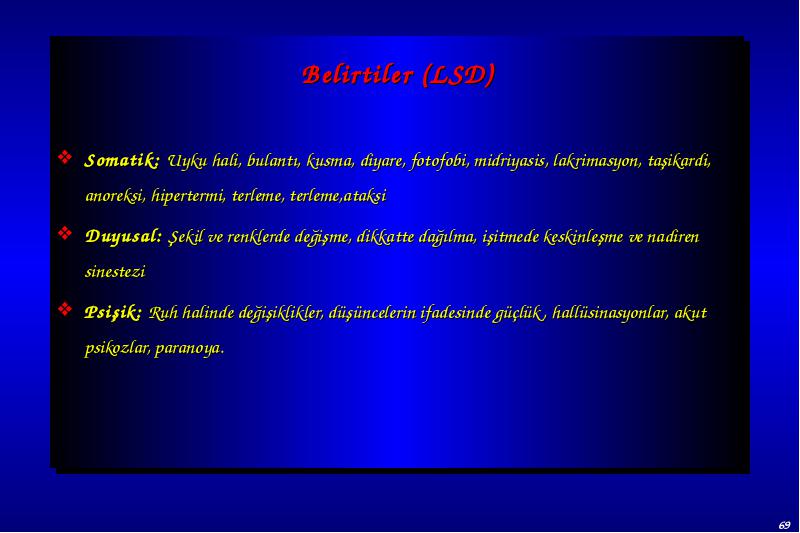 Belirtiler (LSD)

❖ Somatik: Uyku hali, bulantı, kusma, diyare, fotofobi, midriyasis, lakrimasyon, taşikardi, anoreksi, hipertermi, terleme, terleme,ataksi

❖ Duyusal: Şekil ve renklerde değişme, dikkatte dağılma, işitmede keskinleşme ve nadiren sinestezi

❖ Psişik: Ruh halinde değişiklikler, düşüncelerin ifadesinde güçlük , hallüsinasyonlar, akut psikozlar, paranoya.

69